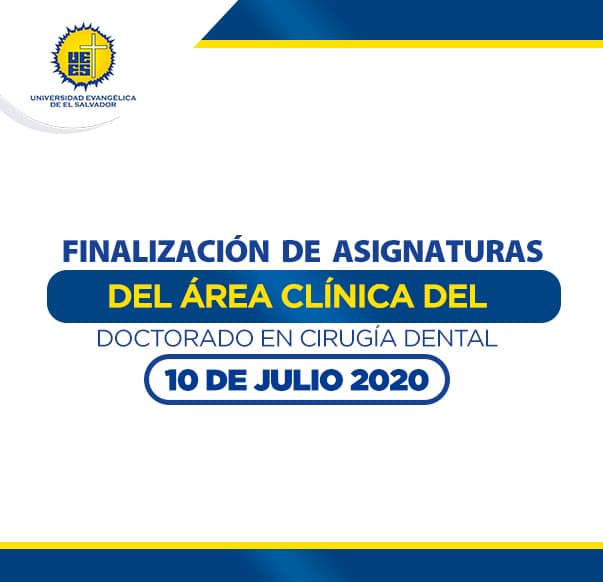 UEES
UNIVERSIDAD EVANGÉLICA DE EL SALVADOR

FINALIZACIÓN DE ASIGNATURAS
DEL ÁREA CLÍNICA DEL
DOCTORADO EN CIRUGÍA DENTAL
10 DE JULIO 2020